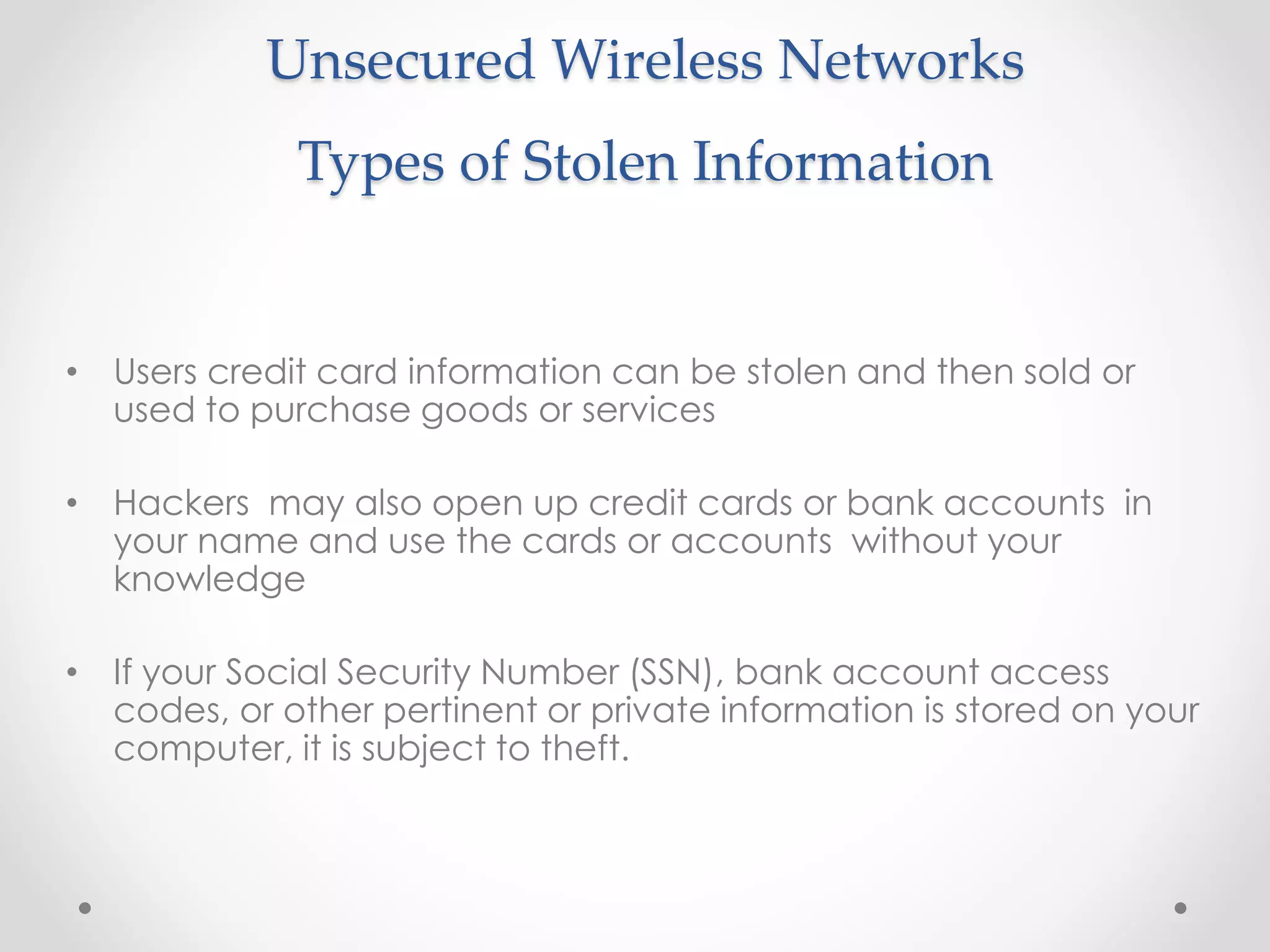 Unsecured Wireless Networks

Types of Stolen Information

• Users credit card information can be stolen and then sold or used to purchase goods or services

• Hackers may also open up credit cards or bank accounts in your name and use the cards or accounts without your knowledge

• If your Social Security Number (SSN), bank account access codes, or other pertinent or private information is stored on your computer, it is subject to theft.